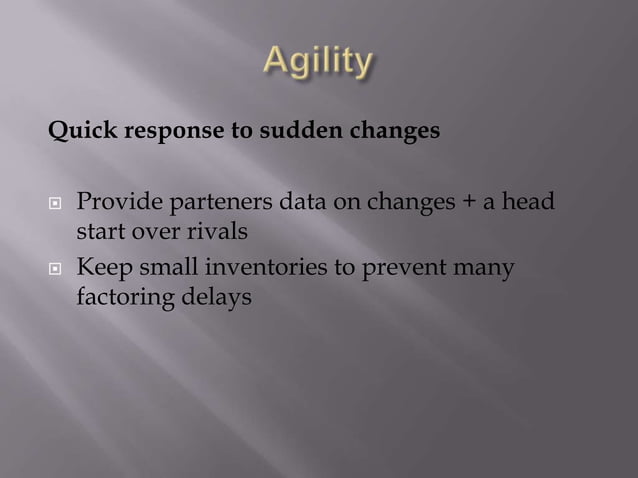 Agility

Quick response to sudden changes

Provide parteners data on changes + a head start over rivals

Keep small inventories to prevent many factoring delays